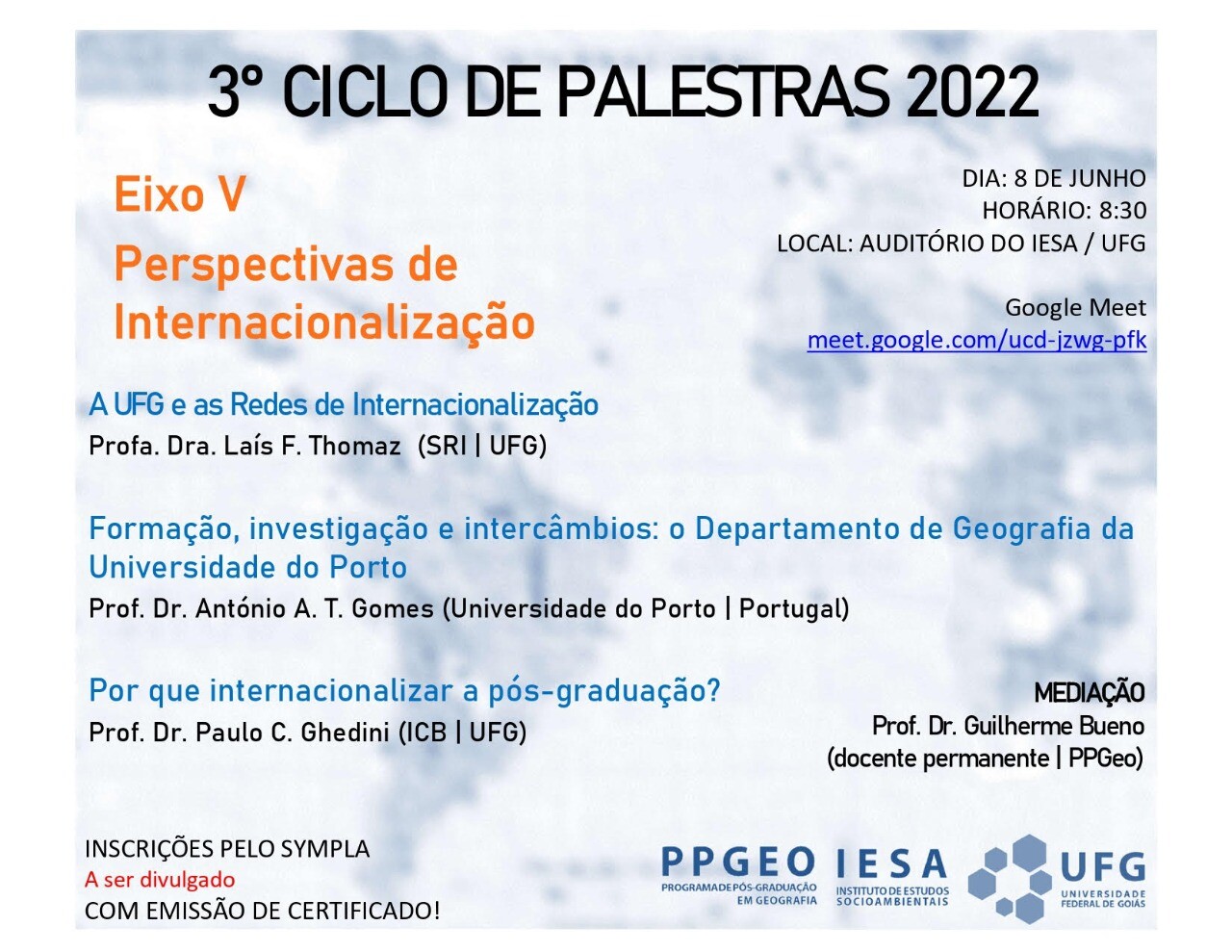 3º CICLO DE PALESTRAS 2022

Eixo V

Perspectivas de Internacionalização

DIA: 8 DE JUNHO
HORÁRIO: 8:30
LOCAL: AUDITÓRIO DO IESA / UFG

Google Meet
meet.google.com/ucd-jzwg-pfk

A UFG e as Redes de Internacionalização
Profa. Dra. Laís F. Thomaz (SRI | UFG)

Formação, investigação e intercâmbios: o Departamento de Geografia da Universidade do Porto
Prof. Dr. António A. T. Gomes (Universidade do Porto | Portugal)

Por que internacionalizar a pós-graduação?
Prof. Dr. Paulo C. Ghedini (ICB | UFG)

MEDIAÇÃO
Prof. Dr. Guilherme Bueno
(docente permanente | PPGeo)

INSCRIÇÕES PELO SYMPLA
A ser divulgado
COM EMISSÃO DE CERTIFICADO!

PPGEO
PROGRAMA DE PÓS-GRADUAÇÃO EM GEOGRAFIA

IESA
INSTITUTO DE ESTUDOS SOCIOAMBIENTAIS

UFG
UNIVERSIDADE FEDERAL DE GOIÁS